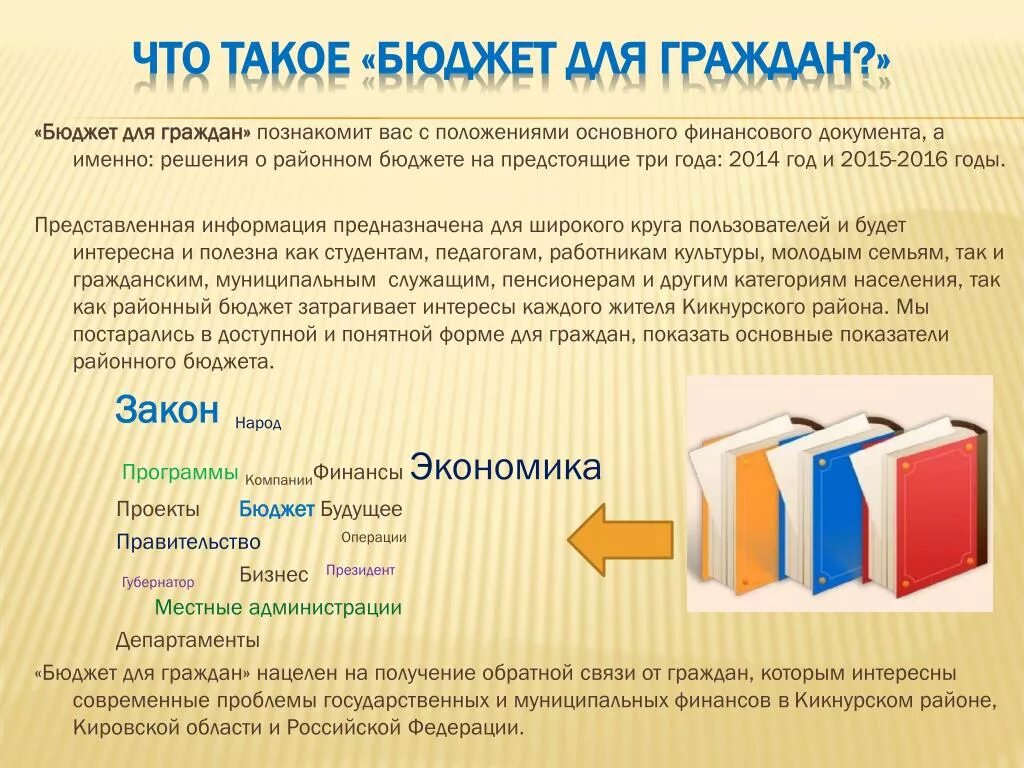 ЧТО ТАКОЕ «БЮДЖЕТ ДЛЯ ГРАЖДАН?»

«Бюджет для граждан» познакомит вас с положениями основного финансового документа, а именно: решения о районном бюджете на предстоящие три года: 2014 год и 2015-2016 годы.

Представленная информация предназначена для широкого круга пользователей и будет интересна и полезна как студентам, педагогам, работникам культуры, молодым семьям, так и гражданским, муниципальным служащим, пенсионерам и другим категориям населения, так как районный бюджет затрагивает интересы каждого жителя Кикнурского района. Мы постарались в доступной и понятной форме для граждан, показать основные показатели районного бюджета.

Закон Народ

Программы Компании Финансы Экономика

Проекты Бюджет Будущее

Правительство Операции

Губернатор Бизнес Президент

Местные администрации

Департаменты

«Бюджет для граждан» нацелен на получение обратной связи от граждан, которым интересны современные проблемы государственных и муниципальных финансов в Кикнурском районе, Кировской области и Российской Федерации.